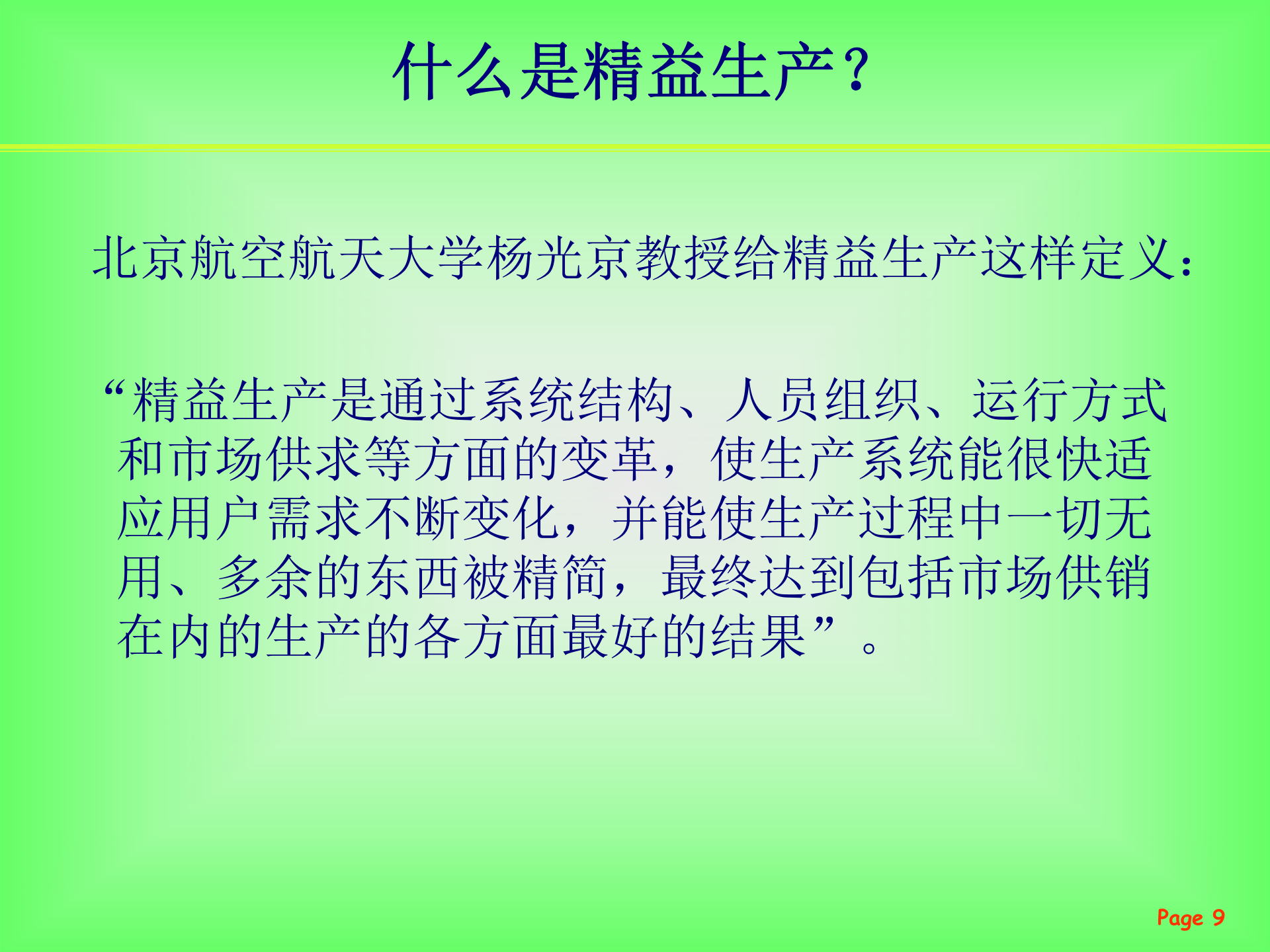 什么是精益生产？

北京航空航天大学杨光京教授给精益生产这样定义：

“精益生产是通过系统结构、人员组织、运行方式和市场供求等方面的变革，使生产系统能很快适应用户需求不断变化，并能使生产过程中一切无用、多余的东西被精简，最终达到包括市场供销在内的生产的各方面最好的结果”。

Page 9